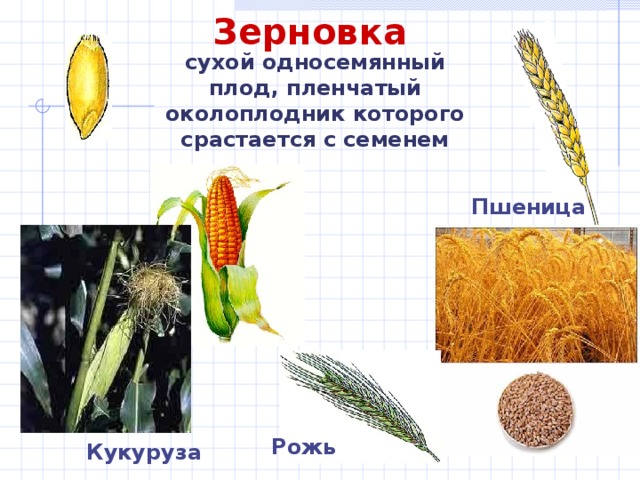 Зерновка

сухой односемянный плод, пленчатый околоплодник которого срастается с семенем

Пшеница

Кукуруза

Рожь